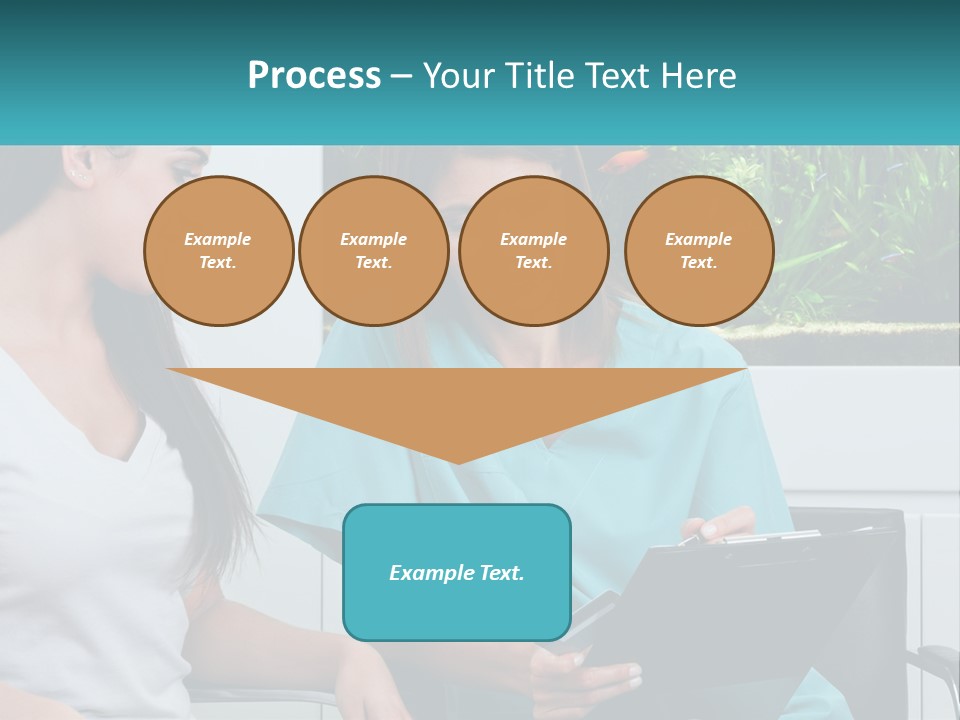 Process – Your Title Text Here

Example Text.

Example Text.

Example Text.

Example Text.

Example Text.